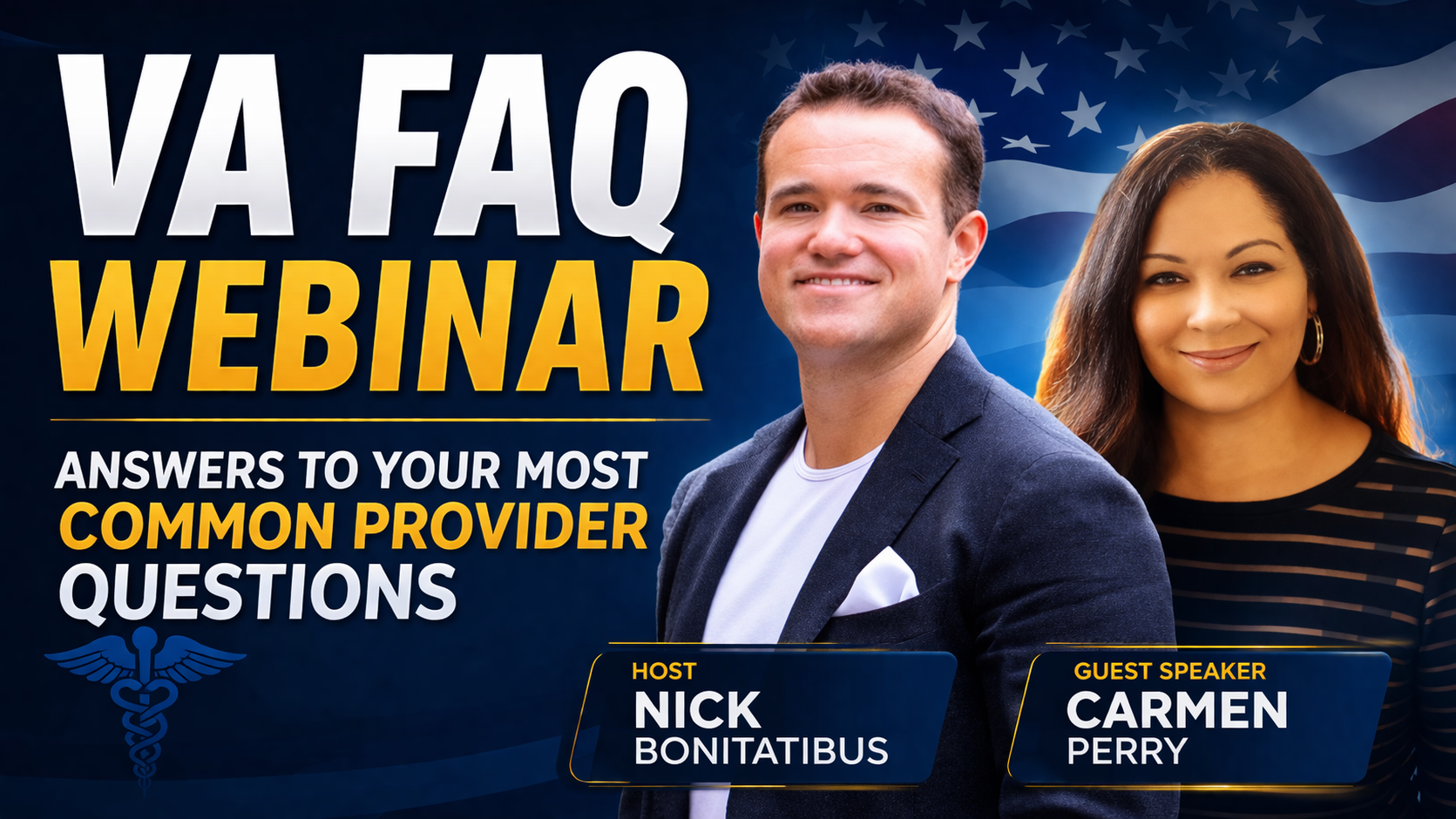 VA FAQ
WEBINAR

ANSWERS TO YOUR MOST COMMON PROVIDER QUESTIONS

HOST
NICK
BONITATIBUS

GUEST SPEAKER
CARMEN
PERRY